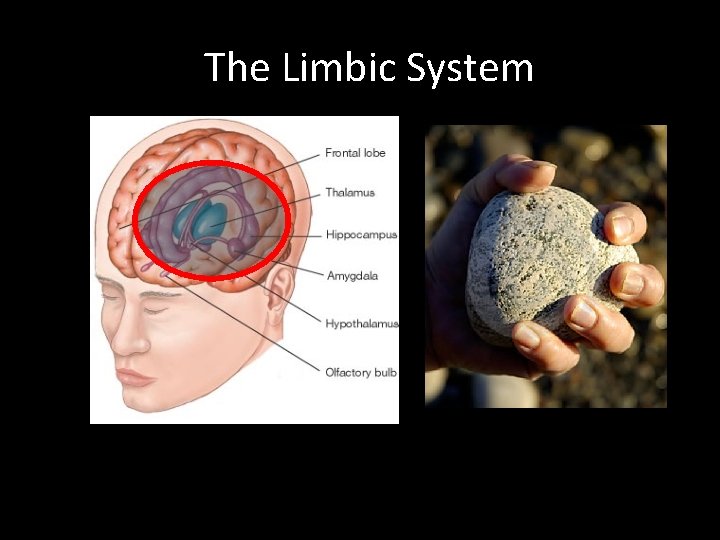 The Limbic System

Frontal lobe
Thalamus
Hippocampus
Amygdala
Hypothalamus
Olfactory bulb